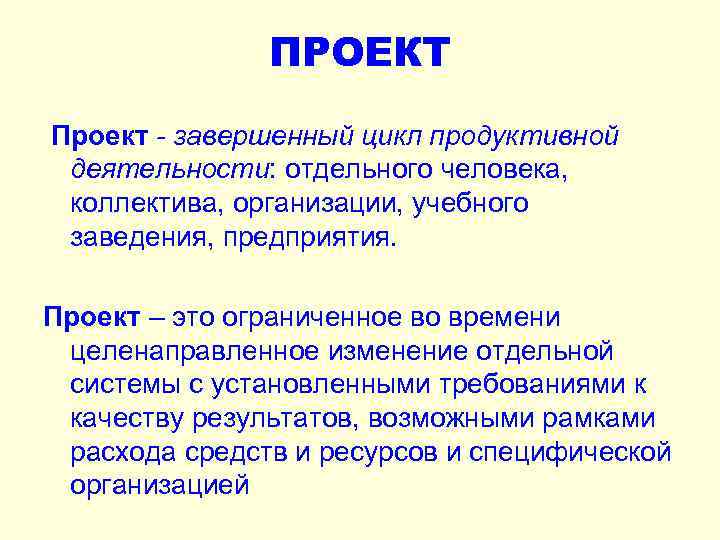 ПРОЕКТ

Проект - завершенный цикл продуктивной деятельности: отдельного человека, коллектива, организации, учебного заведения, предприятия.

Проект – это ограниченное во времени целенаправленное изменение отдельной системы с установленными требованиями к качеству результатов, возможными рамками расхода средств и ресурсов и специфической организацией